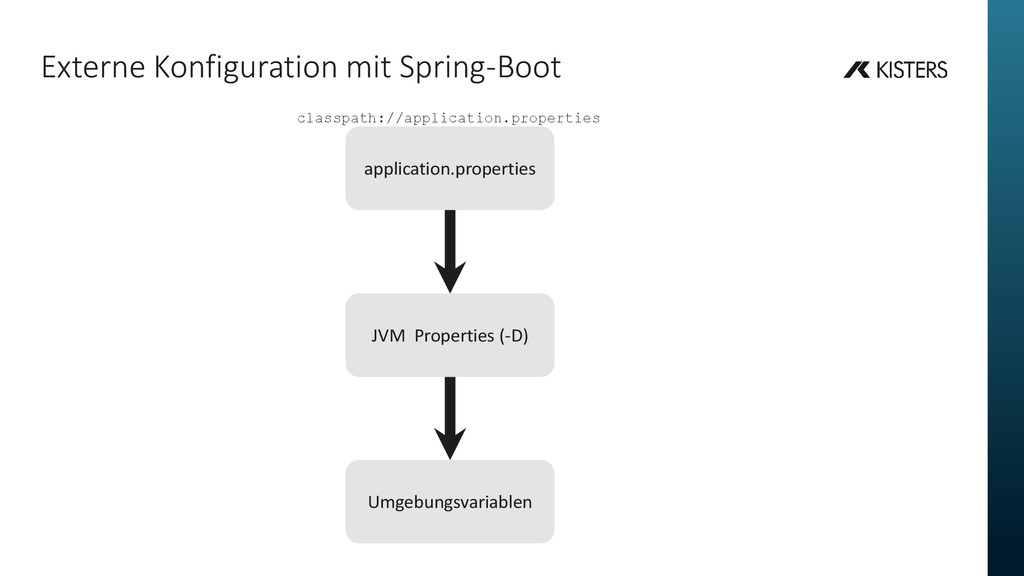 Externe Konfiguration mit Spring-Boot

KISTERS

classpath://application.properties

application.properties

JVM Properties (-D)

Umgebungsvariablen